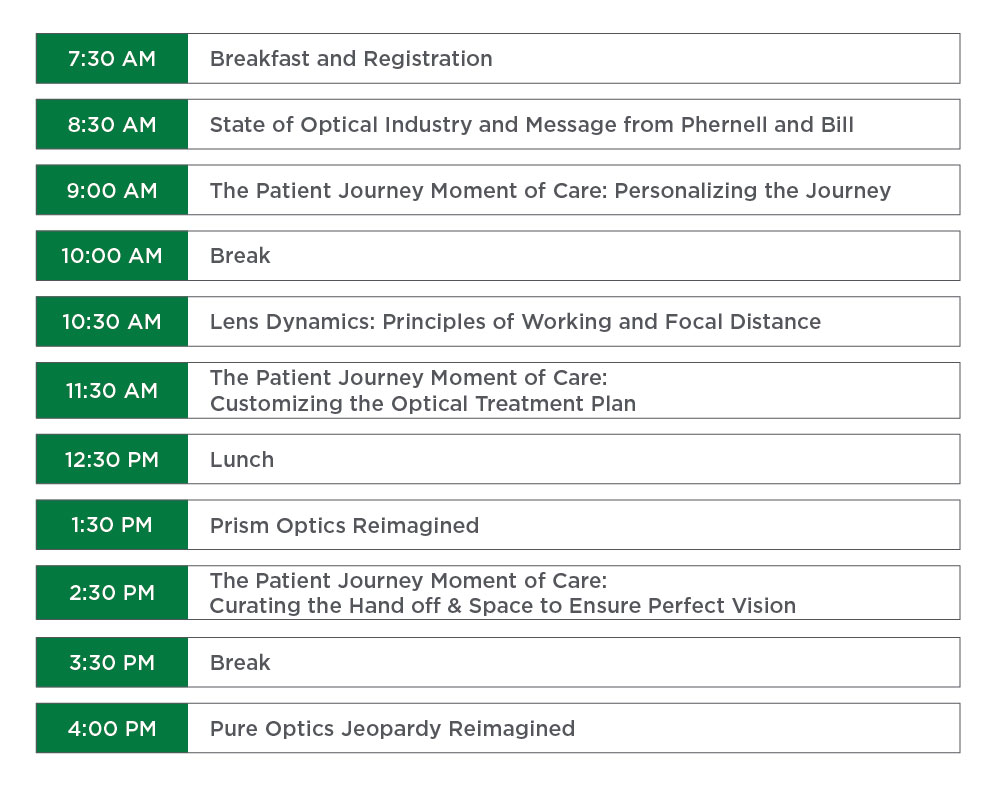 | | |
|---|---|
| 7:30 AM | Breakfast and Registration |
| 8:30 AM | State of Optical Industry and Message from Phernell and Bill |
| 9:00 AM | The Patient Journey Moment of Care: Personalizing the Journey |
| 10:00 AM | Break |
| 10:30 AM | Lens Dynamics: Principles of Working and Focal Distance |
| 11:30 AM | The Patient Journey Moment of Care: Customizing the Optical Treatment Plan |
| 12:30 PM | Lunch |
| 1:30 PM | Prism Optics Reimagined |
| 2:30 PM | The Patient Journey Moment of Care: Curating the Hand off & Space to Ensure Perfect Vision |
| 3:30 PM | Break |
| 4:00 PM | Pure Optics Jeopardy Reimagined |